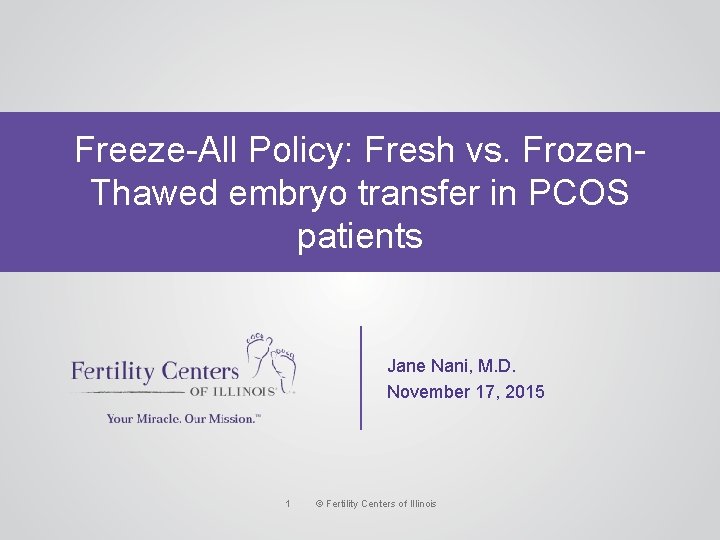 Freeze-All Policy: Fresh vs. Frozen-Thawed embryo transfer in PCOS patients

Fertility Centers OF ILLINOIS

Your Miracle. Our Mission.™

Jane Nani, M.D.
November 17, 2015

1 © Fertility Centers of Illinois